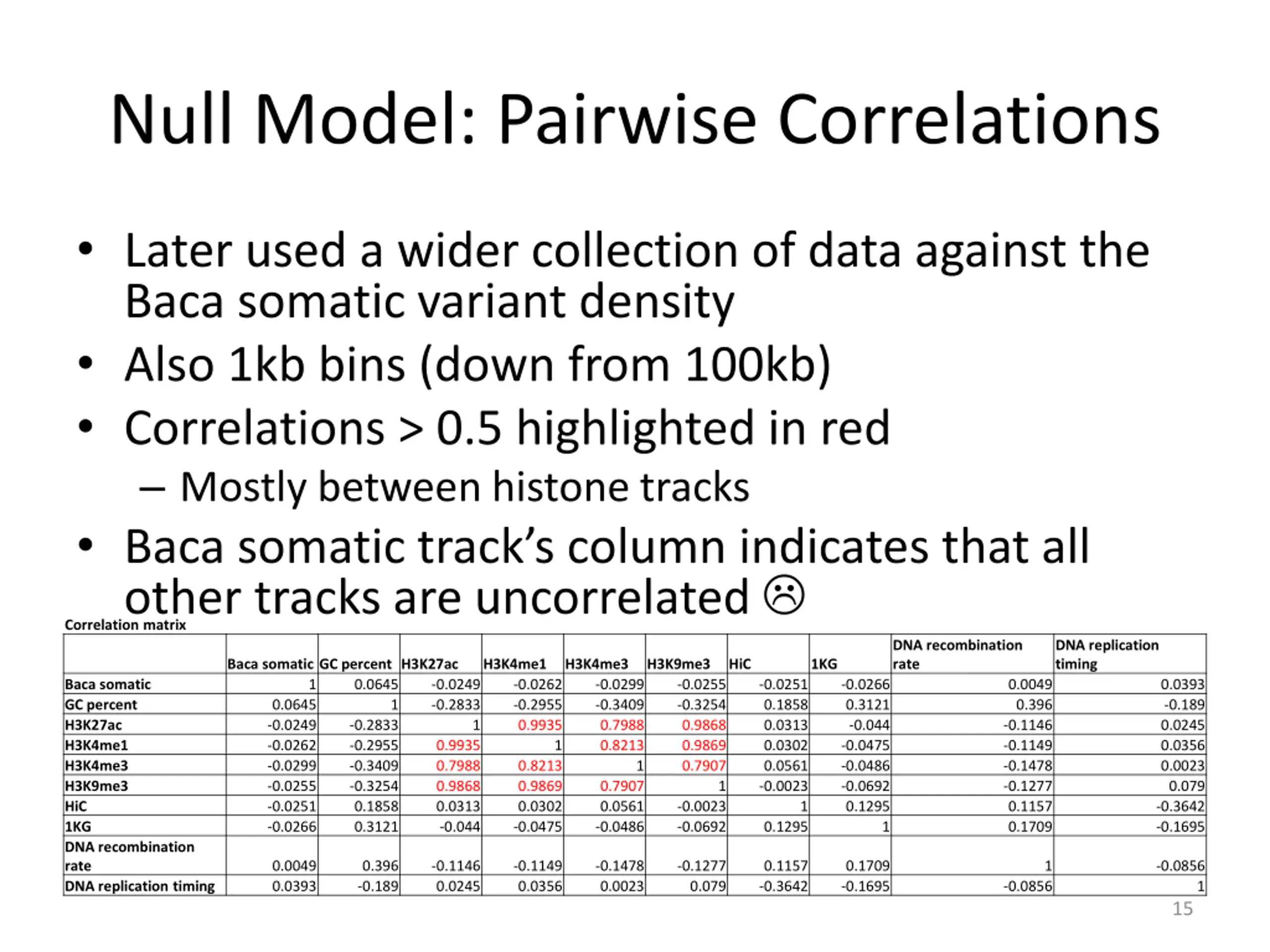 Null Model: Pairwise Correlations

• Later used a wider collection of data against the Baca somatic variant density
• Also 1kb bins (down from 100kb)
• Correlations > 0.5 highlighted in red
– Mostly between histone tracks
• Baca somatic track's column indicates that all other tracks are uncorrelated ☹

Correlation matrix

| | Baca somatic | GC percent | H3K27ac | H3K4me1 | H3K4me3 | H3K9me3 | HiC | 1KG | DNA recombination rate | DNA replication timing |
|---|---|---|---|---|---|---|---|---|---|---|
| Baca somatic | 1 | 0.0645 | -0.0249 | -0.0262 | -0.0299 | -0.0255 | -0.0251 | -0.0266 | 0.0049 | 0.0393 |
| GC percent | 0.0645 | 1 | -0.2833 | -0.2955 | -0.3409 | -0.3254 | 0.1858 | 0.3121 | 0.396 | -0.189 |
| H3K27ac | -0.0249 | -0.2833 | 1 | 0.9935 | 0.7988 | 0.9868 | 0.0313 | -0.044 | -0.1146 | 0.0245 |
| H3K4me1 | -0.0262 | -0.2955 | 0.9935 | 1 | 0.8213 | 0.9869 | 0.0302 | -0.0475 | -0.1149 | 0.0356 |
| H3K4me3 | -0.0299 | -0.3409 | 0.7988 | 0.8213 | 1 | 0.7907 | 0.0561 | -0.0486 | -0.1478 | 0.0023 |
| H3K9me3 | -0.0255 | -0.3254 | 0.9868 | 0.9869 | 0.7907 | 1 | -0.0023 | -0.0692 | -0.1277 | 0.079 |
| HiC | -0.0251 | 0.1858 | 0.0313 | 0.0302 | 0.0561 | -0.0023 | 1 | 0.1295 | 0.1157 | -0.3642 |
| 1KG | -0.0266 | 0.3121 | -0.044 | -0.0475 | -0.0486 | -0.0692 | 0.1295 | 1 | 0.1709 | -0.1695 |
| DNA recombination rate | 0.0049 | 0.396 | -0.1146 | -0.1149 | -0.1478 | -0.1277 | 0.1157 | 0.1709 | 1 | -0.0856 |
| DNA replication timing | 0.0393 | -0.189 | 0.0245 | 0.0356 | 0.0023 | 0.079 | -0.3642 | -0.1695 | -0.0856 | 1 |

15